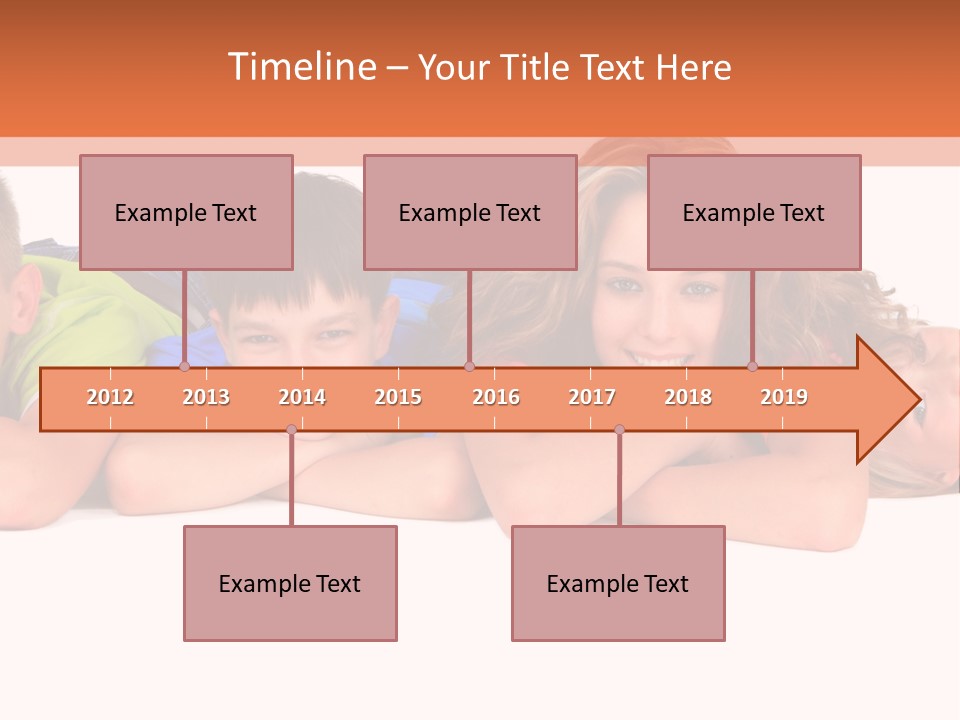 Timeline – Your Title Text Here

Example Text

Example Text

Example Text

2012 2013 2014 2015 2016 2017 2018 2019

Example Text

Example Text